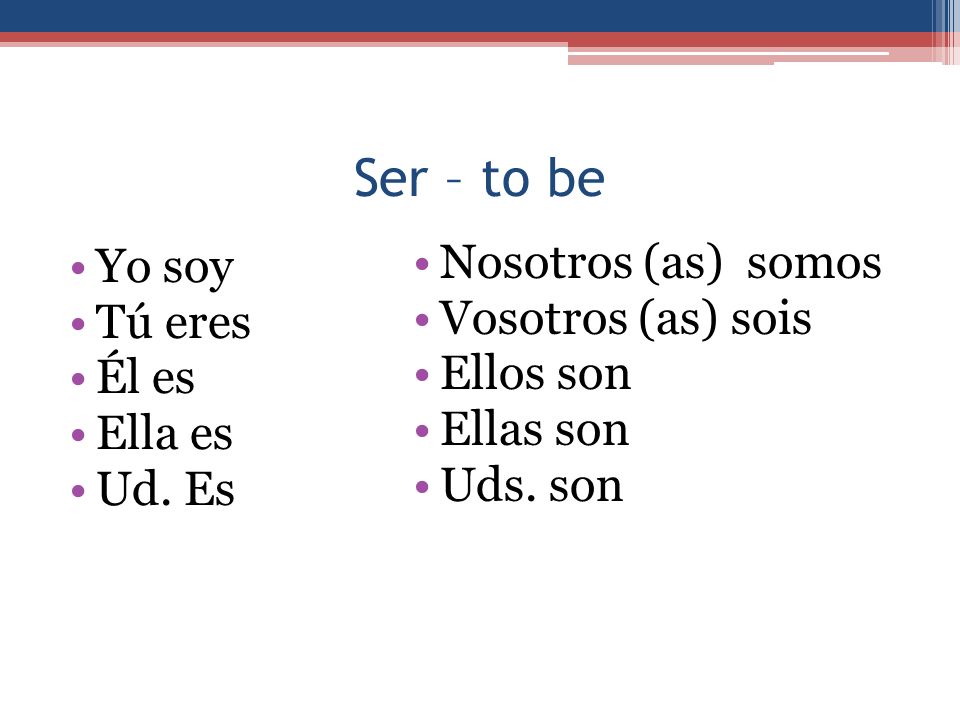 Ser – to be

• Yo soy
• Tú eres
• Él es
• Ella es
• Ud. Es

• Nosotros (as) somos
• Vosotros (as) sois
• Ellos son
• Ellas son
• Uds. son